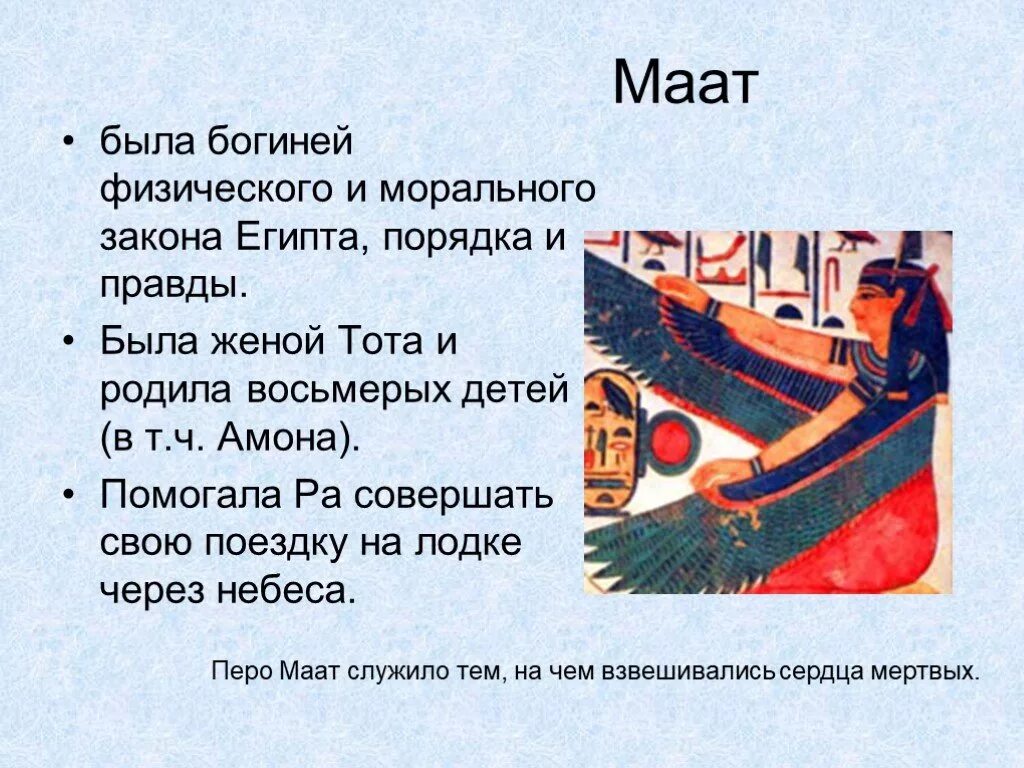 Маат

• была богиней физического и морального закона Египта, порядка и правды.

• Была женой Тота и родила восьмерых детей (в т.ч. Амона).

• Помогала Ра совершать свою поездку на лодке через небеса.

Перо Маат служило тем, на чем взвешивались сердца мертвых.